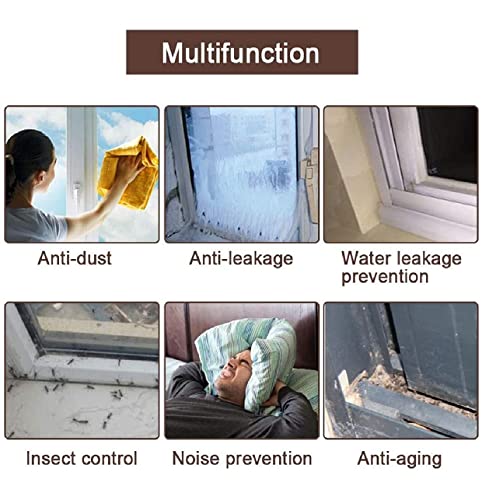 Multifunction

Anti-dust

Anti-leakage

Water leakage prevention

Insect control

Noise prevention

Anti-aging